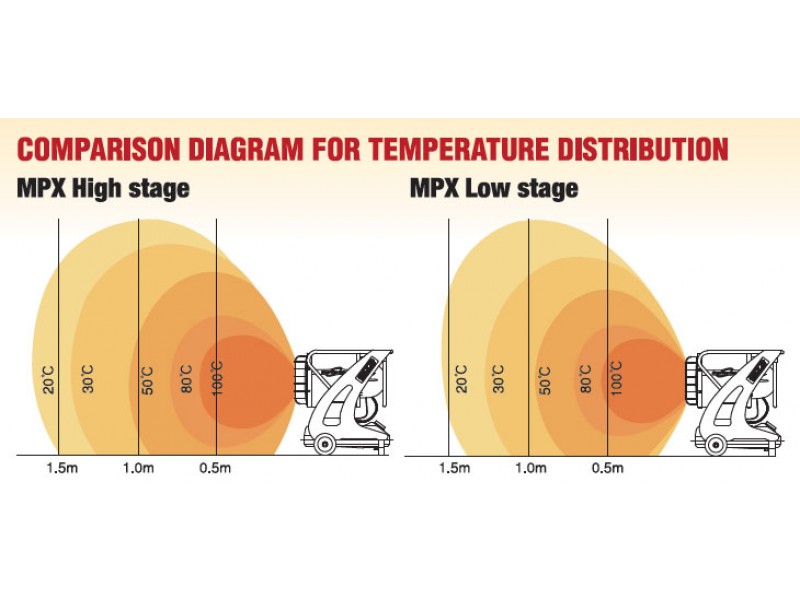 COMPARISON DIAGRAM FOR TEMPERATURE DISTRIBUTION

MPX High stage

20℃
30℃
50℃
80℃
100℃

1.5m
1.0m
0.5m

MPX Low stage

20℃
30℃
50℃
80℃
100℃

1.5m
1.0m
0.5m